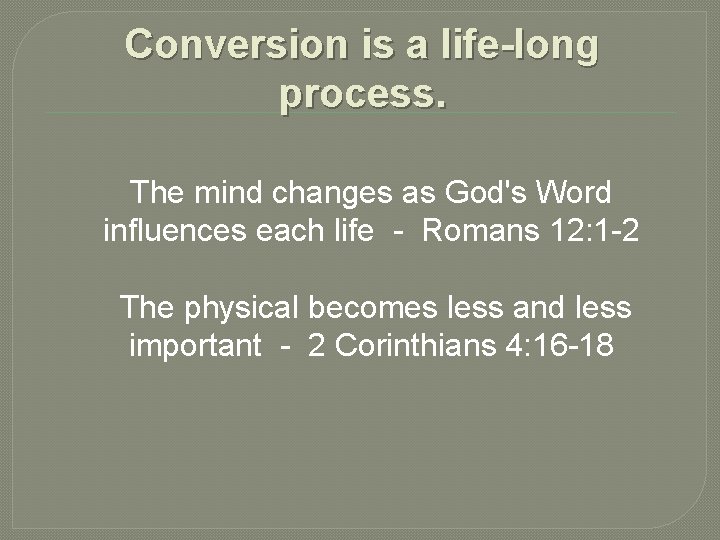 Conversion is a life-long process.

The mind changes as God's Word influences each life - Romans 12:1-2

The physical becomes less and less important - 2 Corinthians 4:16-18